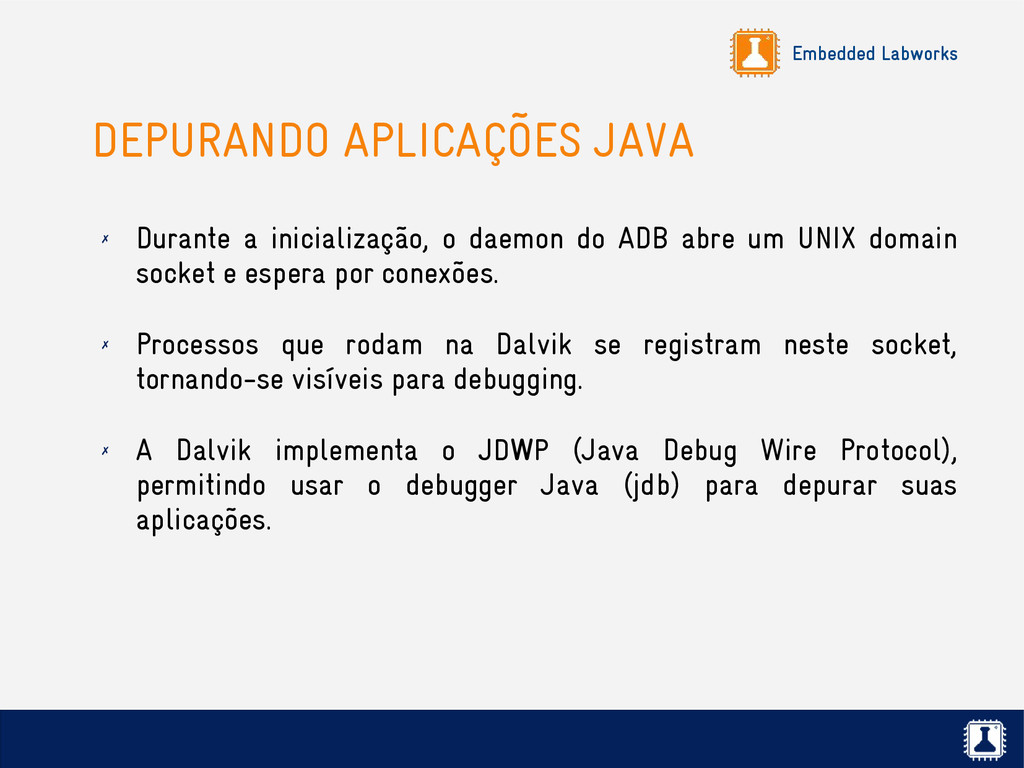 Embedded Labworks

DEPURANDO APLICAÇÕES JAVA

✗ Durante a inicialização, o daemon do ADB abre um UNIX domain socket e espera por conexões.

✗ Processos que rodam na Dalvik se registram neste socket, tornando-se visíveis para debugging.

✗ A Dalvik implementa o JDWP (Java Debug Wire Protocol), permitindo usar o debugger Java (jdb) para depurar suas aplicações.